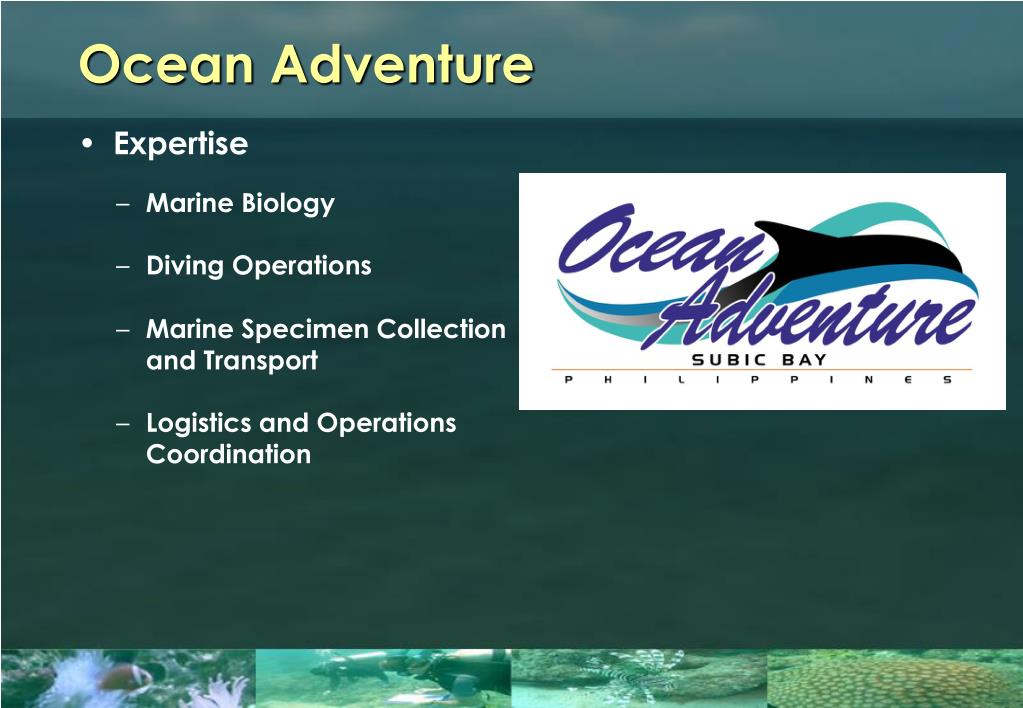 Ocean Adventure

• Expertise

– Marine Biology

– Diving Operations

– Marine Specimen Collection and Transport

– Logistics and Operations Coordination

Ocean Adventure
SUBIC BAY
PHILIPPINES